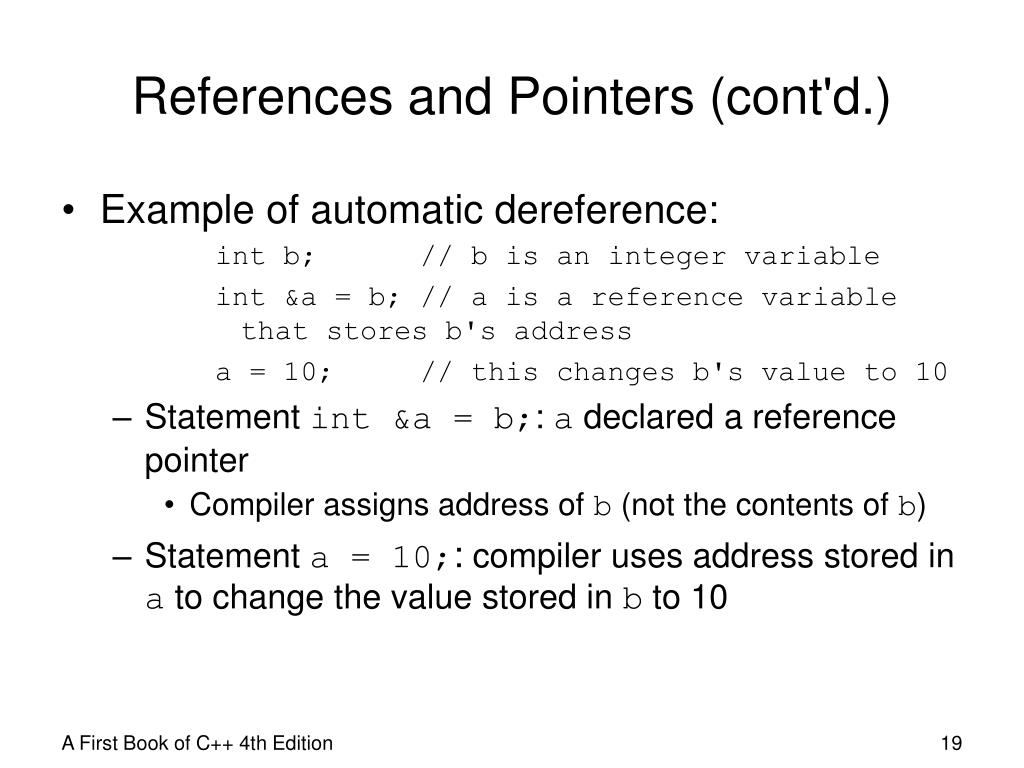 References and Pointers (cont'd.)

• Example of automatic dereference:

int b;      // b is an integer variable
int &a = b; // a is a reference variable that stores b's address
a = 10;     // this changes b's value to 10

– Statement int &a = b;: a declared a reference pointer

• Compiler assigns address of b (not the contents of b)

– Statement a = 10;: compiler uses address stored in a to change the value stored in b to 10

A First Book of C++ 4th Edition

19